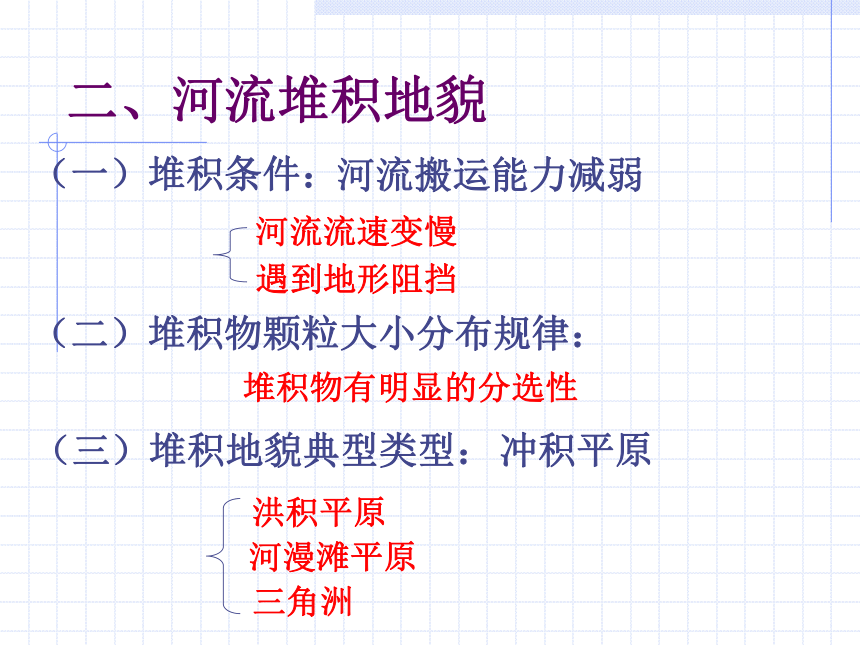 二、河流堆积地貌

（一）堆积条件：河流搬运能力减弱

河流流速变慢
遇到地形阻挡

（二）堆积物颗粒大小分布规律：

堆积物有明显的分选性

（三）堆积地貌典型类型：冲积平原

洪积平原
河漫滩平原
三角洲